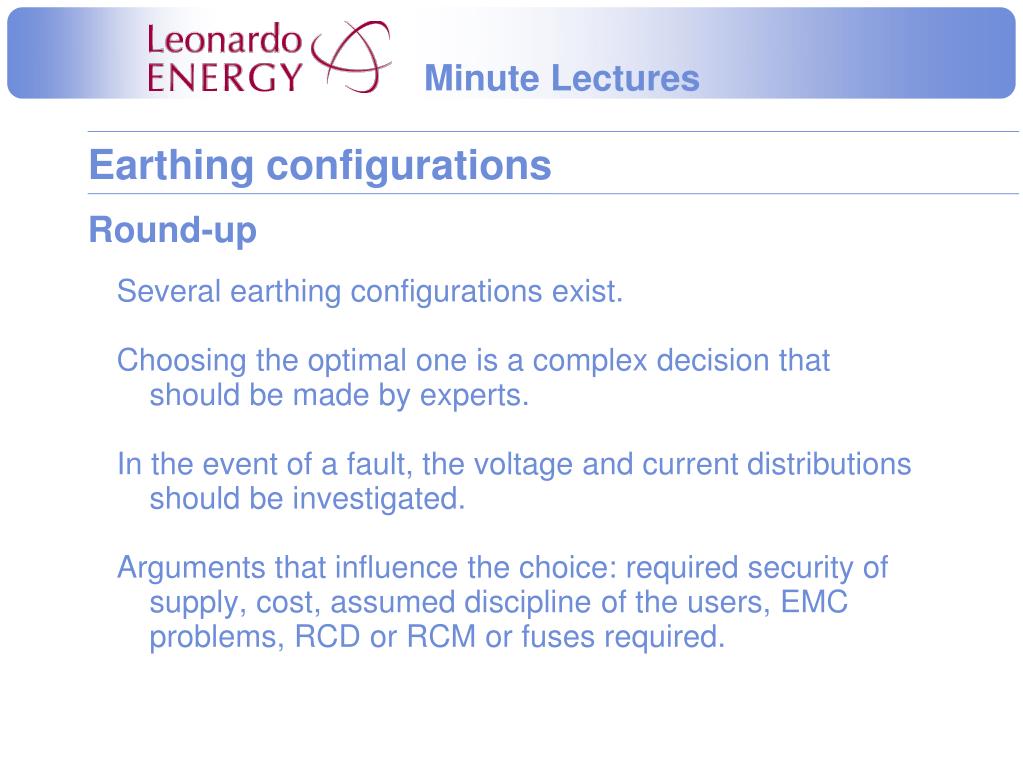 Leonardo ENERGY

Minute Lectures

Earthing configurations

Round-up

Several earthing configurations exist.

Choosing the optimal one is a complex decision that should be made by experts.

In the event of a fault, the voltage and current distributions should be investigated.

Arguments that influence the choice: required security of supply, cost, assumed discipline of the users, EMC problems, RCD or RCM or fuses required.